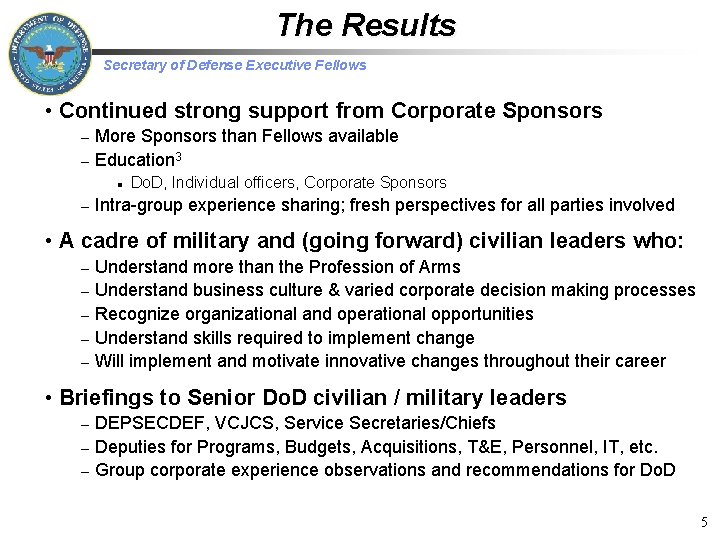 DEPARTMENT OF DEFENSE UNITED STATES OF AMERICA

The Results

Secretary of Defense Executive Fellows

• Continued strong support from Corporate Sponsors
– More Sponsors than Fellows available
– Education$^3$
▪ DoD, Individual officers, Corporate Sponsors
– Intra-group experience sharing; fresh perspectives for all parties involved

• A cadre of military and (going forward) civilian leaders who:
– Understand more than the Profession of Arms
– Understand business culture & varied corporate decision making processes
– Recognize organizational and operational opportunities
– Understand skills required to implement change
– Will implement and motivate innovative changes throughout their career

• Briefings to Senior DoD civilian / military leaders
– DEPSECDEF, VCJCS, Service Secretaries/Chiefs
– Deputies for Programs, Budgets, Acquisitions, T&E, Personnel, IT, etc.
– Group corporate experience observations and recommendations for DoD

5